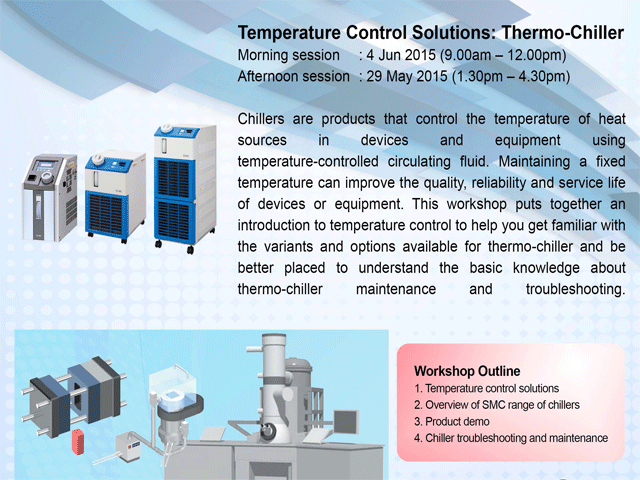 Temperature Control Solutions: Thermo-Chiller
Morning session : 4 Jun 2015 (9.00am – 12.00pm)
Afternoon session : 29 May 2015 (1.30pm – 4.30pm)

Chillers are products that control the temperature of heat sources in devices and equipment using temperature-controlled circulating fluid. Maintaining a fixed temperature can improve the quality, reliability and service life of devices or equipment. This workshop puts together an introduction to temperature control to help you get familiar with the variants and options available for thermo-chiller and be better placed to understand the basic knowledge about thermo-chiller maintenance and troubleshooting.

Workshop Outline
1. Temperature control solutions
2. Overview of SMC range of chillers
3. Product demo
4. Chiller troubleshooting and maintenance